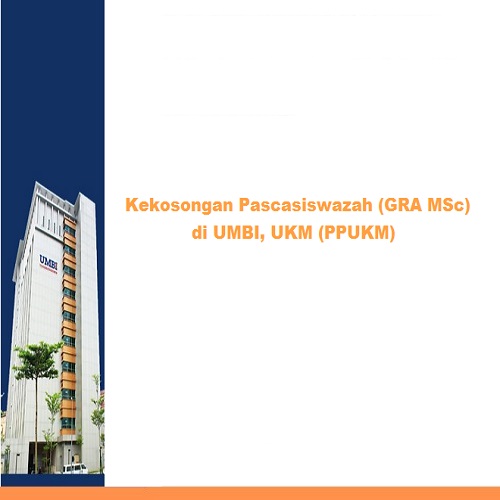 UMBI

Kekosongan Pascasiswazah (GRA MSc) di UMBI, UKM (PPUKM)